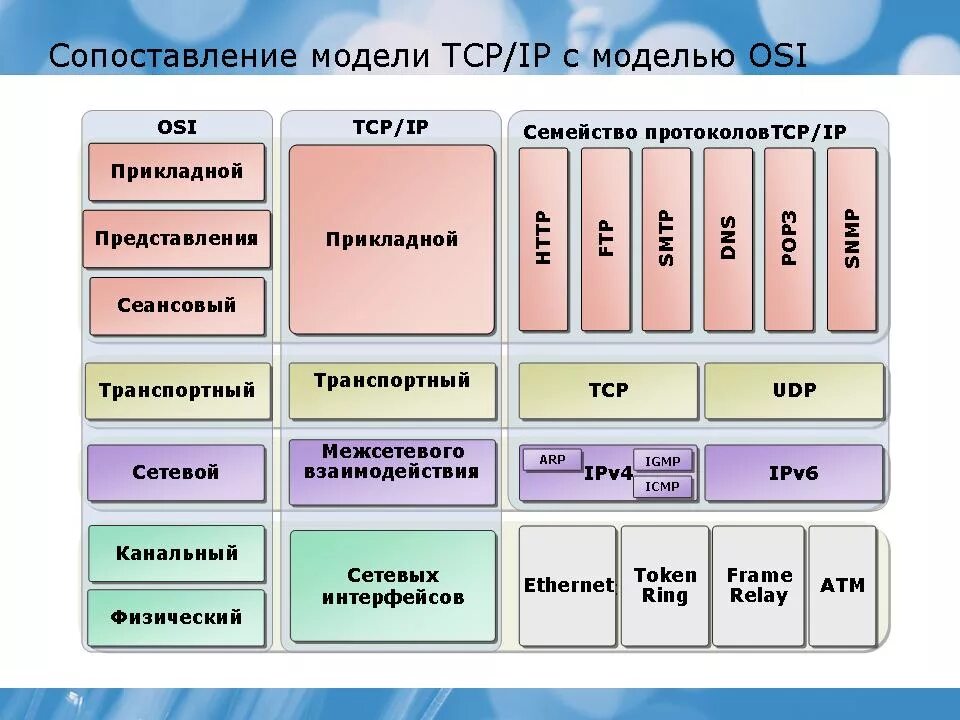 Сопоставление модели TCP/IP с моделью OSI

OSI
Прикладной
Представления
Сеансовый
Транспортный
Сетевой
Канальный
Физический

TCP/IP
Прикладной
Транспортный
Межсетевого взаимодействия
Сетевых интерфейсов

Семейство протоколовTCP/IP
HTTP
FTP
SMTP
DNS
POP3
SNMP
TCP
UDP
ARP
IPv4
IGMP
ICMP
IPv6
Ethernet
Token Ring
Frame Relay
ATM